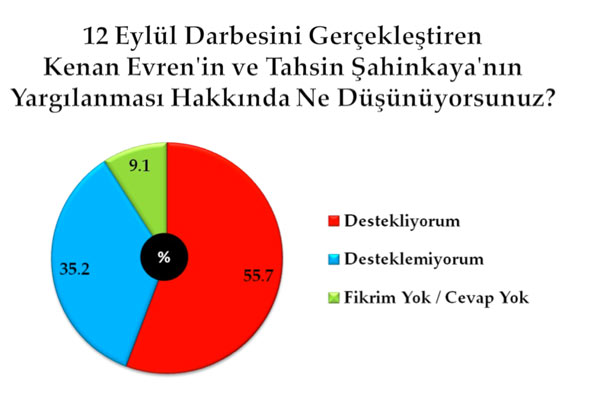 12 Eylül Darbesini Gerçekleştiren Kenan Evren'in ve Tahsin Şahinkaya'nın Yargılanması Hakkında Ne Düşünüyorsunuz?

9.1

35.2

%

55.7

Destekliyorum

Desteklemiyorum

Fikrim Yok / Cevap Yok